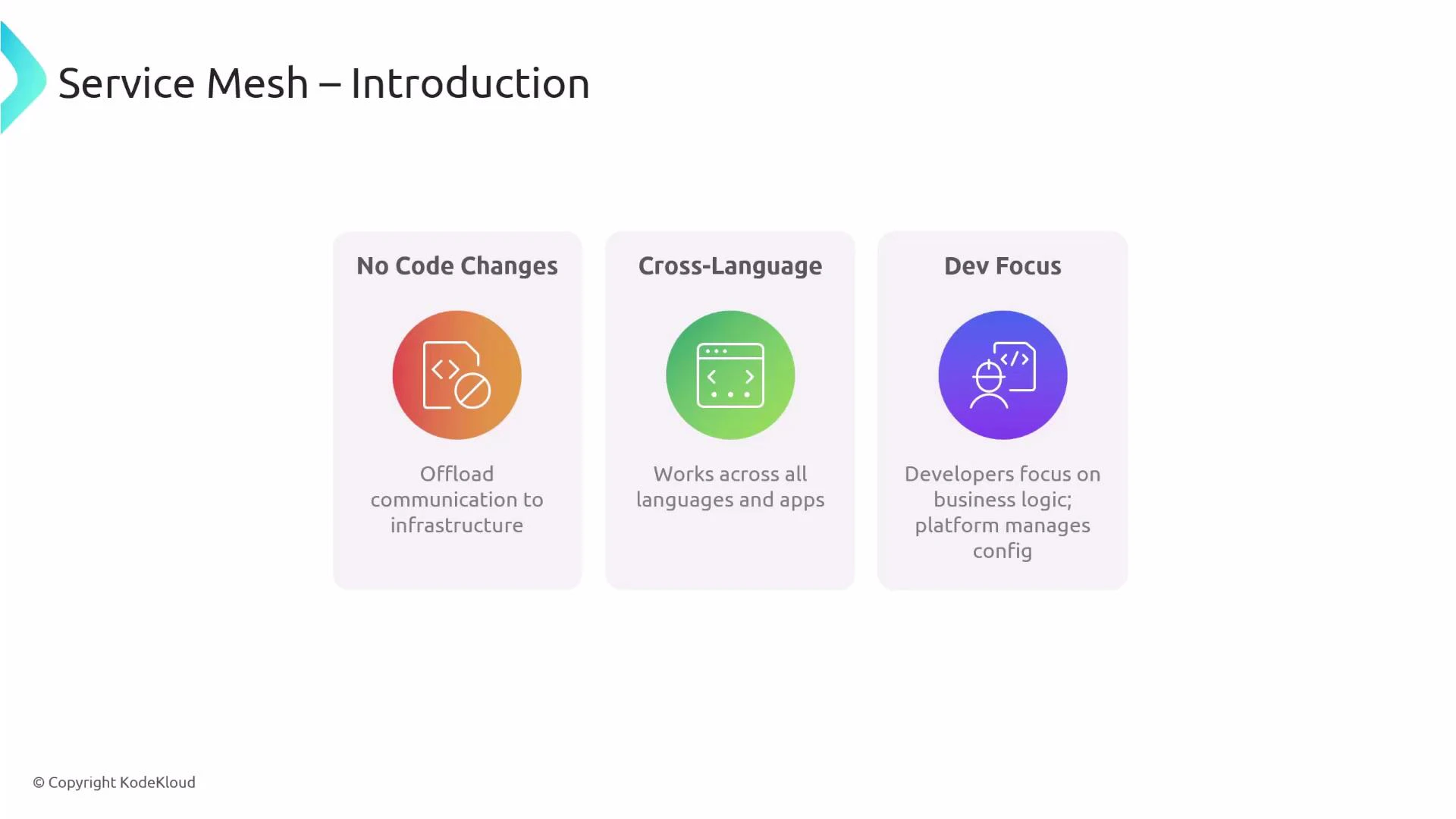 Service Mesh – Introduction

No Code Changes

Offload communication to infrastructure

Cross-Language

Works across all languages and apps

Dev Focus

Developers focus on business logic; platform manages config

© Copyright KodeKloud